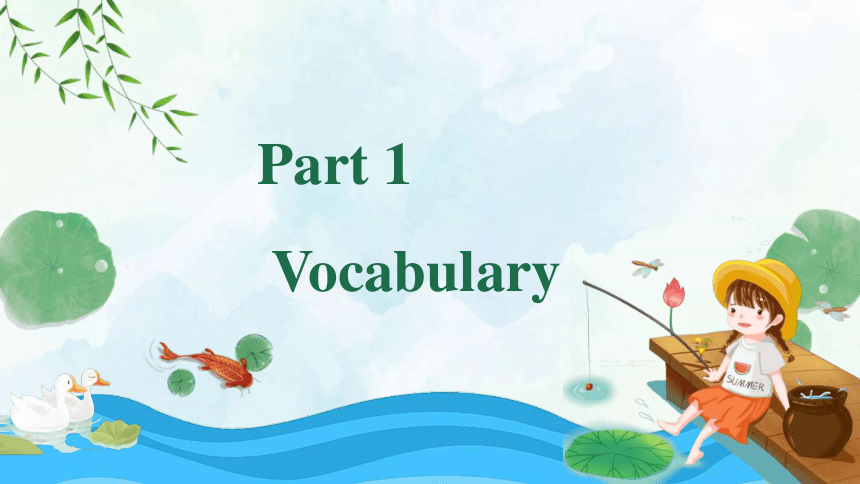 Part 1

Vocabulary

SUMMER